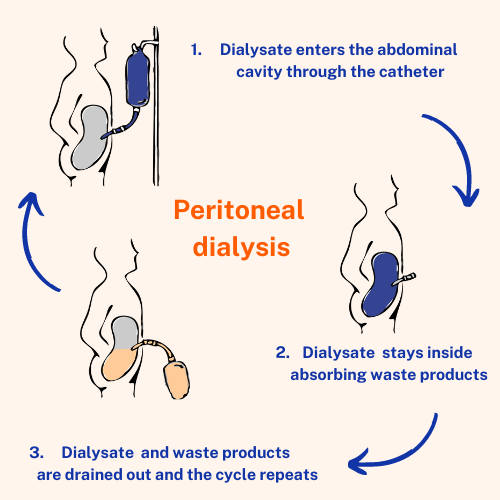 1. Dialysate enters the abdominal cavity through the catheter

Peritoneal dialysis

2. Dialysate stays inside absorbing waste products

3. Dialysate and waste products are drained out and the cycle repeats